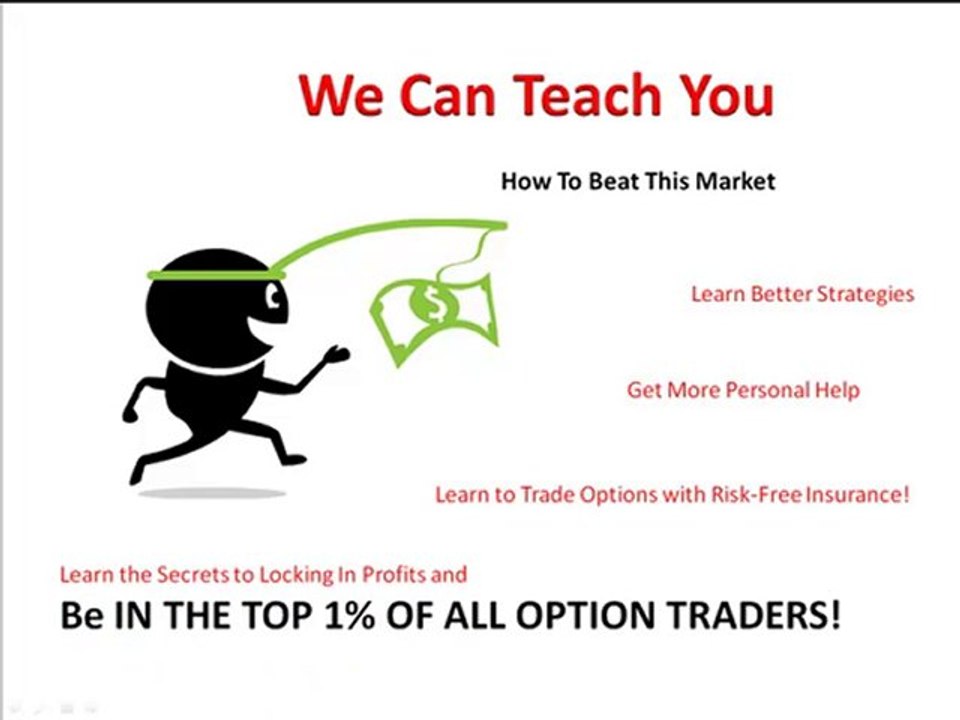 We Can Teach You

How To Beat This Market

$

Learn Better Strategies

Get More Personal Help

Learn to Trade Options with Risk-Free Insurance!

Learn the Secrets to Locking In Profits and

Be IN THE TOP 1% OF ALL OPTION TRADERS!